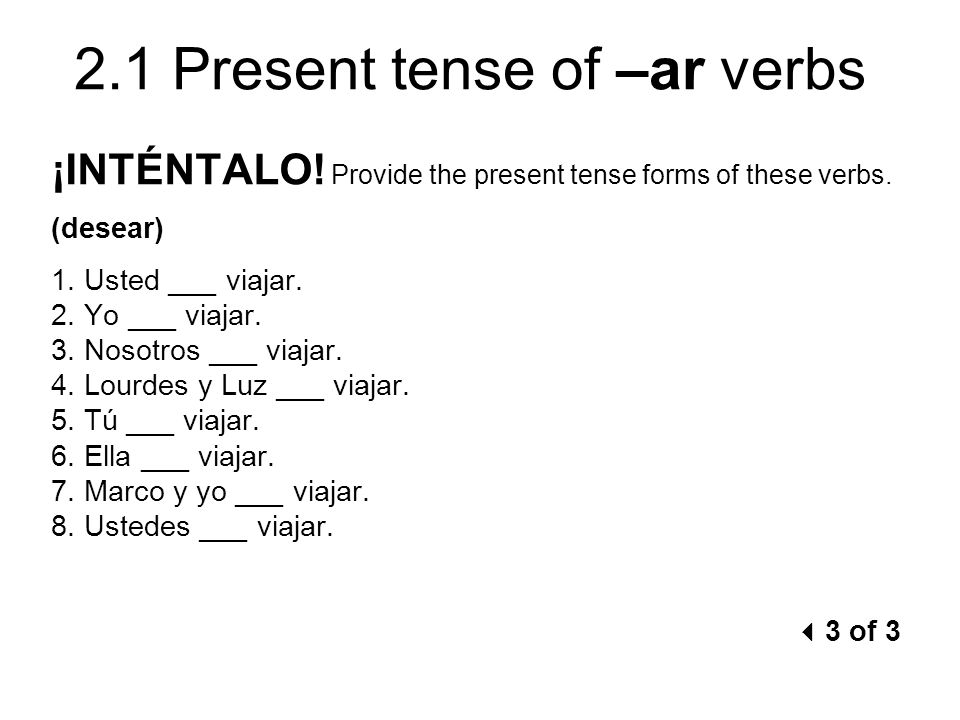 2.1 Present tense of –ar verbs

¡INTÉNTALO! Provide the present tense forms of these verbs.

(desear)

1. Usted ___ viajar.
2. Yo ___ viajar.
3. Nosotros ___ viajar.
4. Lourdes y Luz ___ viajar.
5. Tú ___ viajar.
6. Ella ___ viajar.
7. Marco y yo ___ viajar.
8. Ustedes ___ viajar.

3 of 3